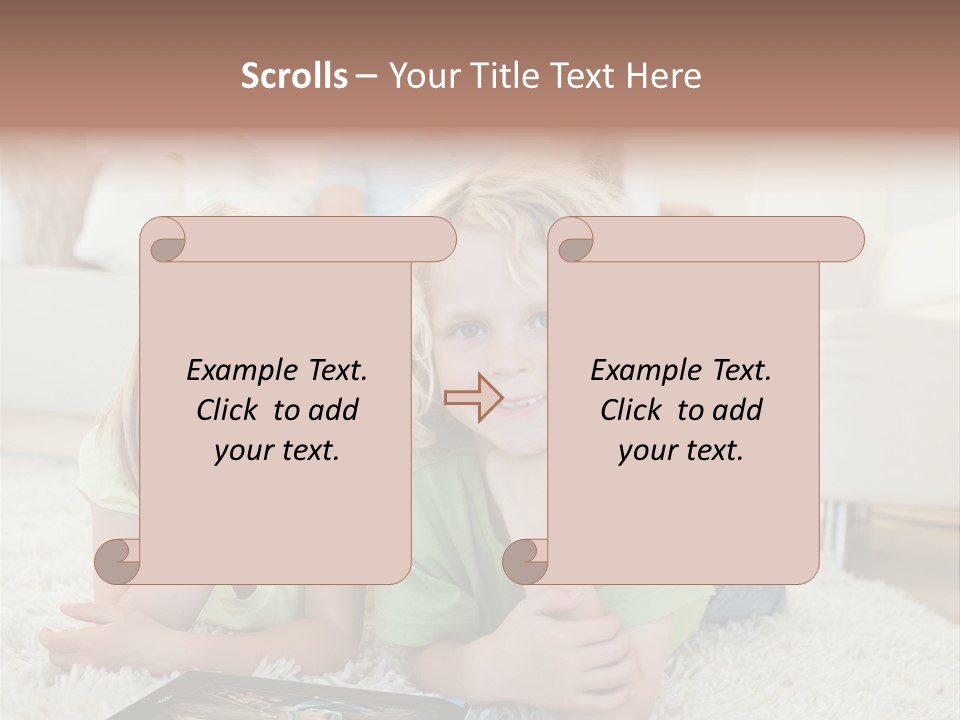 Scrolls – Your Title Text Here

Example Text. Click to add your text.

Example Text. Click to add your text.